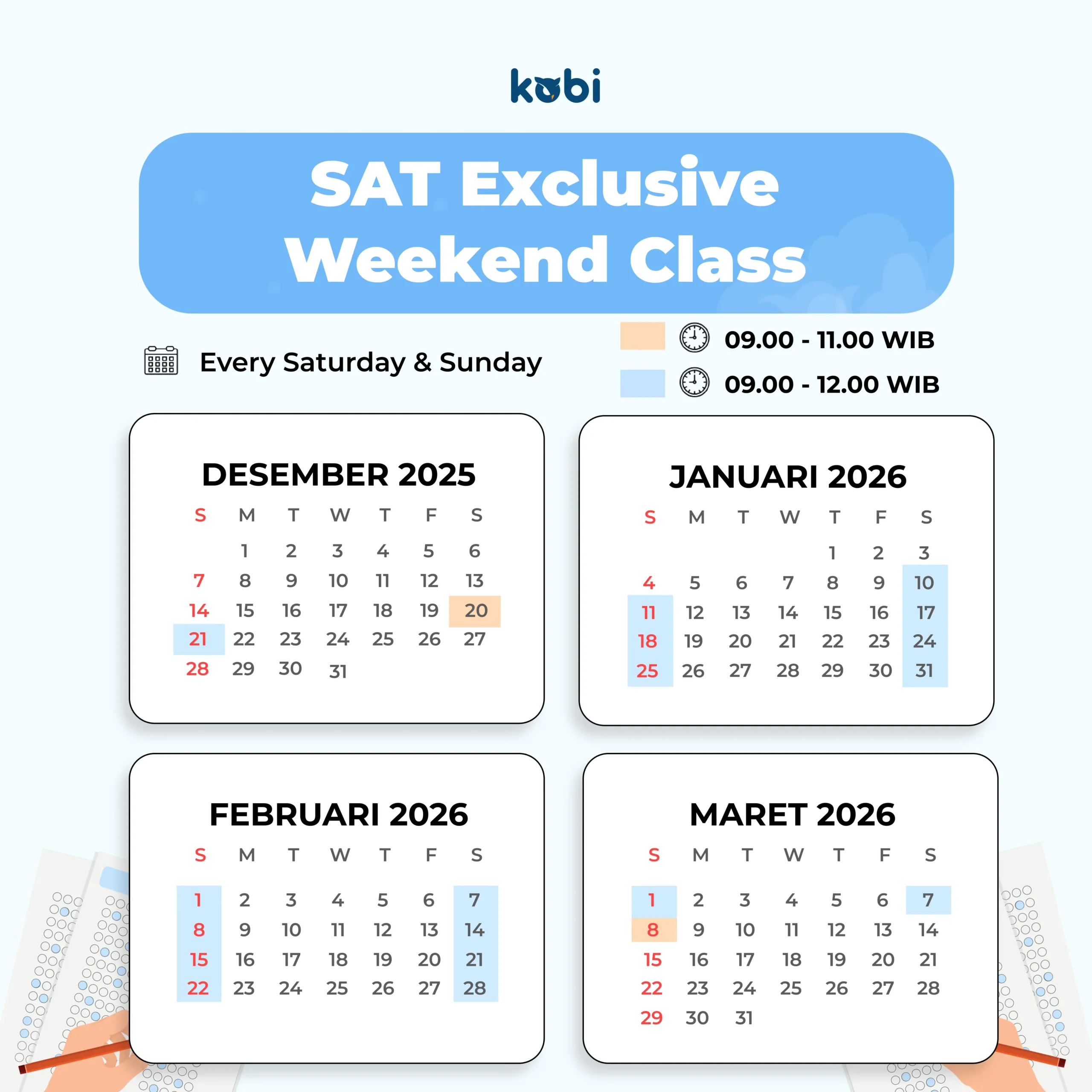 kobi

SAT Exclusive Weekend Class

Every Saturday & Sunday

09.00 - 11.00 WIB
09.00 - 12.00 WIB

DESEMBER 2025

| S | M | T | W | T | F | S |
|---|---|---|---|---|---|---|
| | 1 | 2 | 3 | 4 | 5 | 6 |
| 7 | 8 | 9 | 10 | 11 | 12 | 13 |
| 14 | 15 | 16 | 17 | 18 | 19 | 20 |
| 21 | 22 | 23 | 24 | 25 | 26 | 27 |
| 28 | 29 | 30 | 31 | | | |

JANUARI 2026

| S | M | T | W | T | F | S |
|---|---|---|---|---|---|---|
| | | | | 1 | 2 | 3 |
| 4 | 5 | 6 | 7 | 8 | 9 | 10 |
| 11 | 12 | 13 | 14 | 15 | 16 | 17 |
| 18 | 19 | 20 | 21 | 22 | 23 | 24 |
| 25 | 26 | 27 | 28 | 29 | 30 | 31 |

FEBRUARI 2026

| S | M | T | W | T | F | S |
|---|---|---|---|---|---|---|
| 1 | 2 | 3 | 4 | 5 | 6 | 7 |
| 8 | 9 | 10 | 11 | 12 | 13 | 14 |
| 15 | 16 | 17 | 18 | 19 | 20 | 21 |
| 22 | 23 | 24 | 25 | 26 | 27 | 28 |

MARET 2026

| S | M | T | W | T | F | S |
|---|---|---|---|---|---|---|
| 1 | 2 | 3 | 4 | 5 | 6 | 7 |
| 8 | 9 | 10 | 11 | 12 | 13 | 14 |
| 15 | 16 | 17 | 18 | 19 | 20 | 21 |
| 22 | 23 | 24 | 25 | 26 | 27 | 28 |
| 29 | 30 | 31 | | | | |